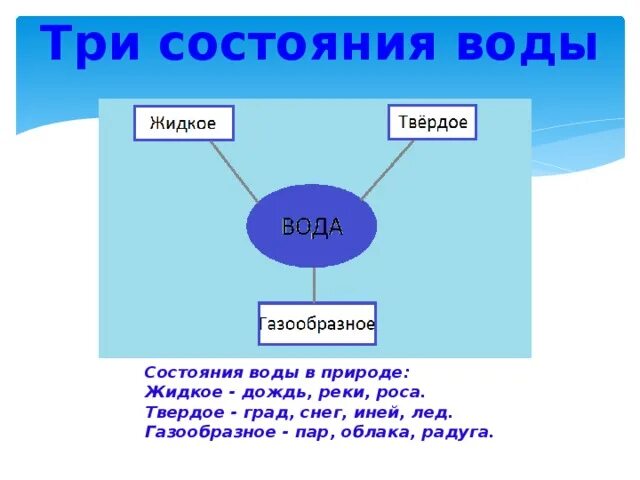 Три состояния воды

Жидкое

Твёрдое

ВОДА

Газообразное

Состояния воды в природе:
Жидкое - дождь, реки, роса.
Твердое - град, снег, иней, лед.
Газообразное - пар, облака, радуга.